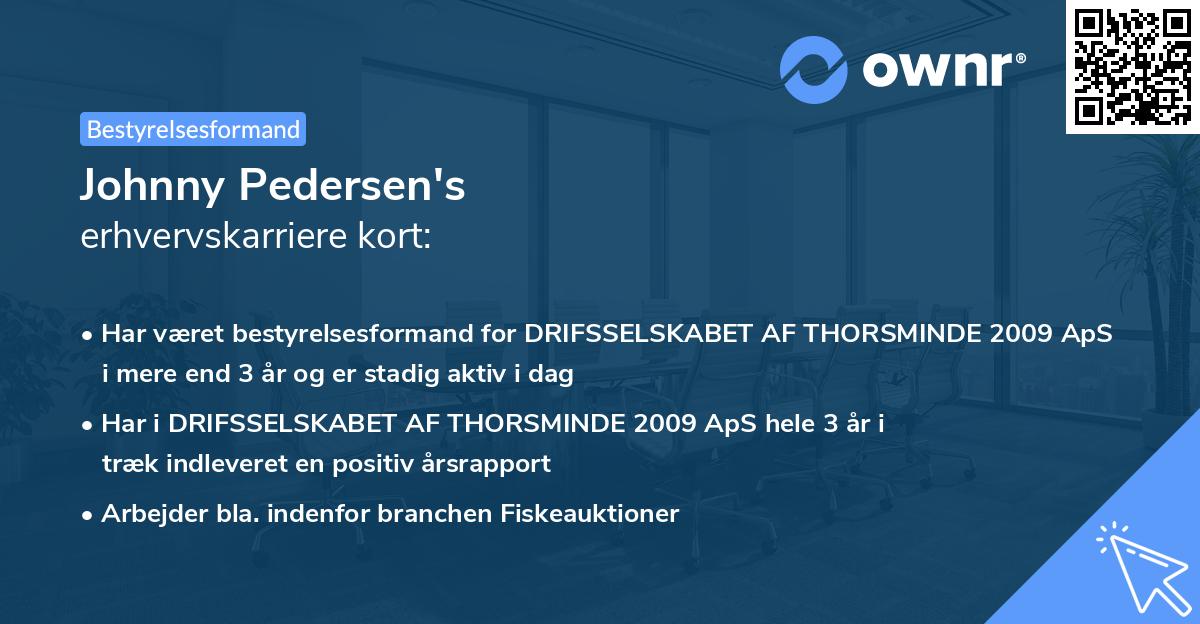 ownr®

Bestyrelsesformand

Johnny Pedersen's
erhvervskarriere kort:

• Har været bestyrelsesformand for DRIFSSELSKABET AF THORSMINDE 2009 ApS i mere end 3 år og er stadig aktiv i dag
• Har i DRIFSSELSKABET AF THORSMINDE 2009 ApS hele 3 år i træk indleveret en positiv årsrapport
• Arbejder bla. indenfor branchen Fiskeauktioner